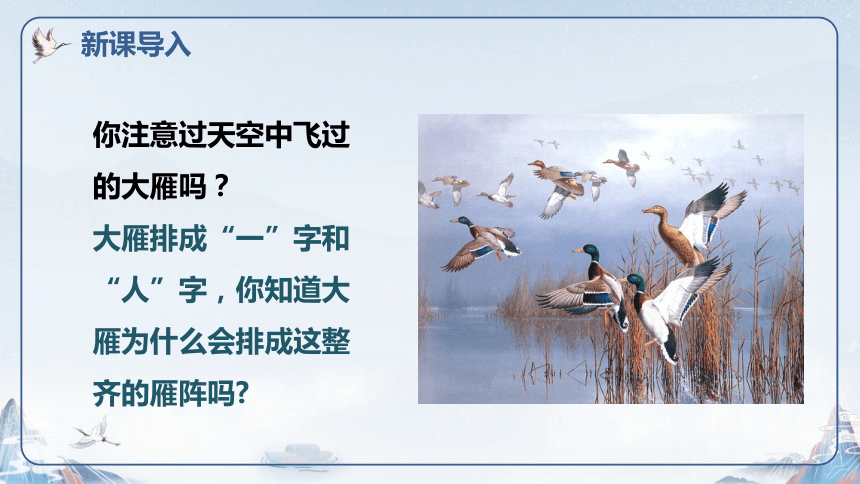 新课导入

你注意过天空中飞过的大雁吗？

大雁排成“一”字和“人”字，你知道大雁为什么会排成这整齐的雁阵吗?